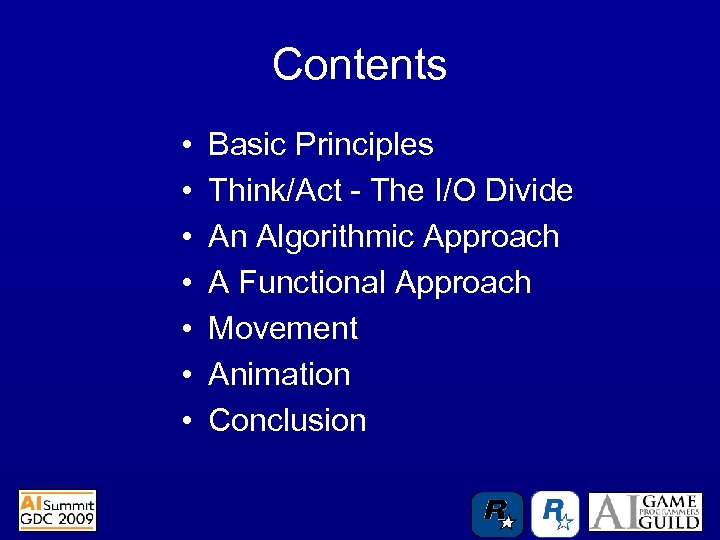 Contents

• Basic Principles
• Think/Act - The I/O Divide
• An Algorithmic Approach
• A Functional Approach
• Movement
• Animation
• Conclusion

AI Summit GDC 2009

R

R

AI GAME PROGRAMMERS GUILD